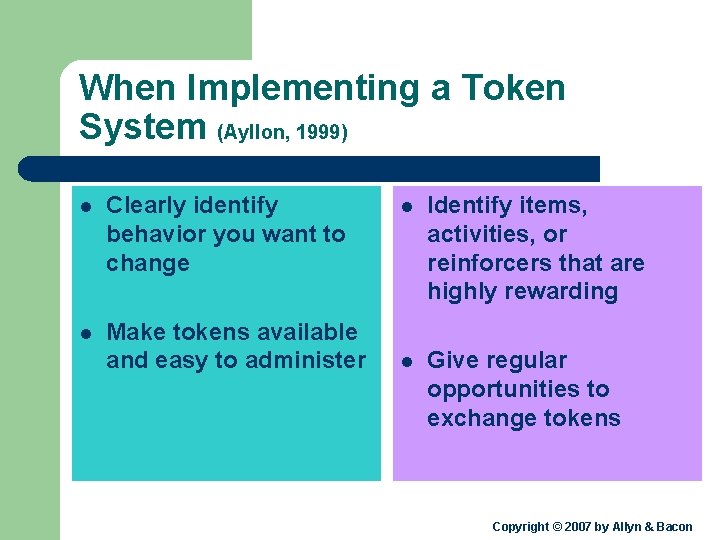 When Implementing a Token System (Ayllon, 1999)

- Clearly identify behavior you want to change
- Make tokens available and easy to administer

- Identify items, activities, or reinforcers that are highly rewarding
- Give regular opportunities to exchange tokens

Copyright © 2007 by Allyn & Bacon